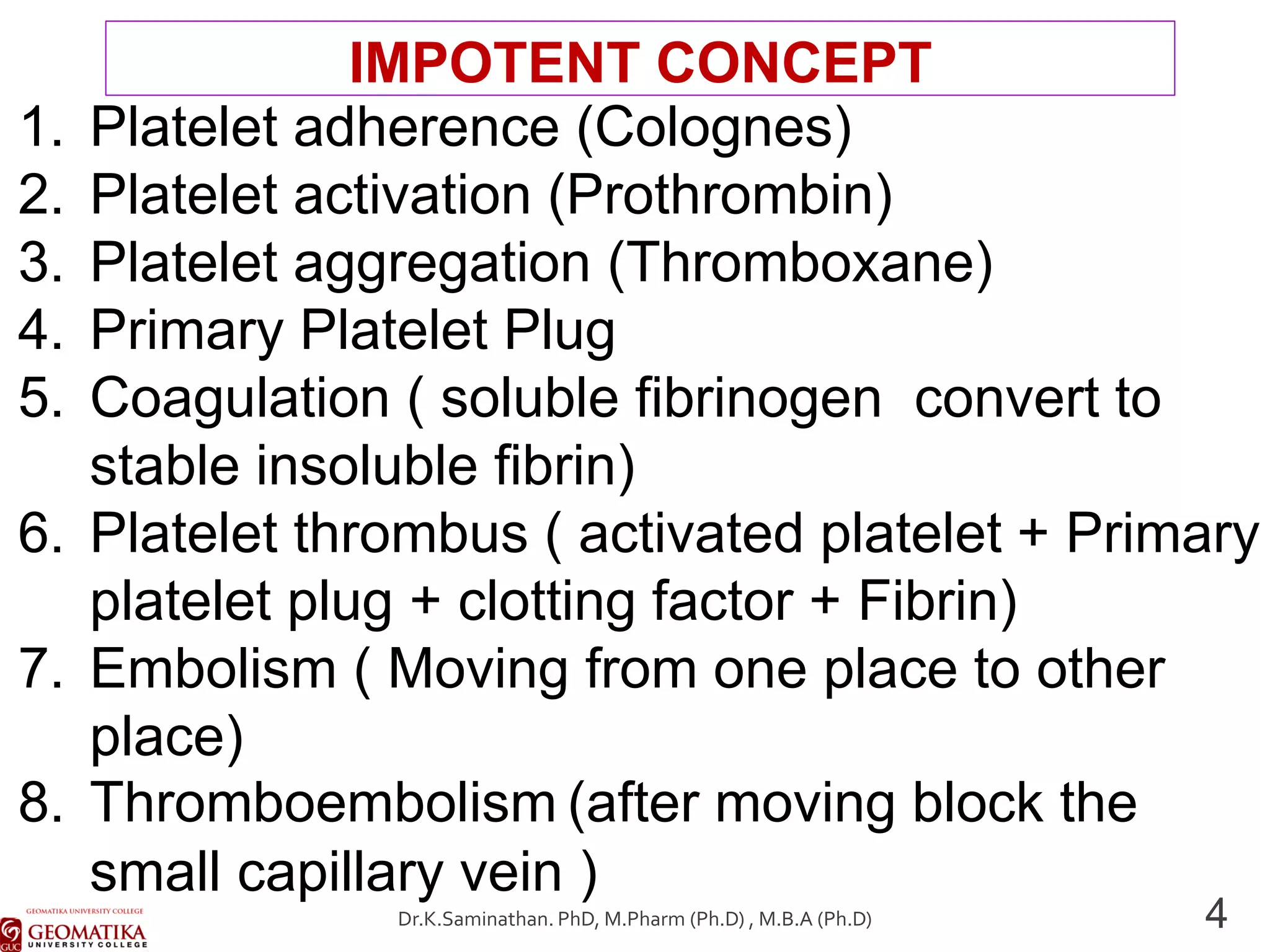 IMPOTENT CONCEPT

1. Platelet adherence (Colognes)
2. Platelet activation (Prothrombin)
3. Platelet aggregation (Thromboxane)
4. Primary Platelet Plug
5. Coagulation ( soluble fibrinogen convert to stable insoluble fibrin)
6. Platelet thrombus ( activated platelet + Primary platelet plug + clotting factor + Fibrin)
7. Embolism ( Moving from one place to other place)
8. Thromboembolism (after moving block the small capillary vein )

GEOMATIKA UNIVERSITY COLLEGE
GUC GEOMATIKA UNIVERSITY COLLEGE

Dr.K.Saminathan. PhD, M.Pharm (Ph.D) , M.B.A (Ph.D)

4